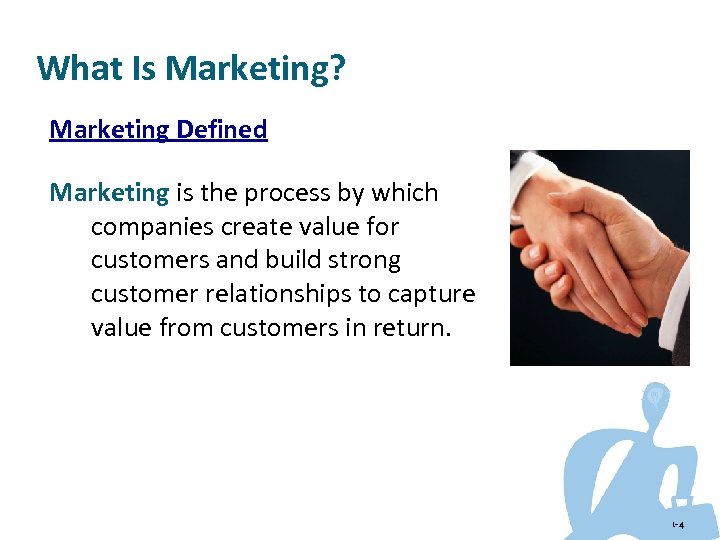 What Is Marketing?

Marketing Defined

Marketing is the process by which companies create value for customers and build strong customer relationships to capture value from customers in return.

1-4